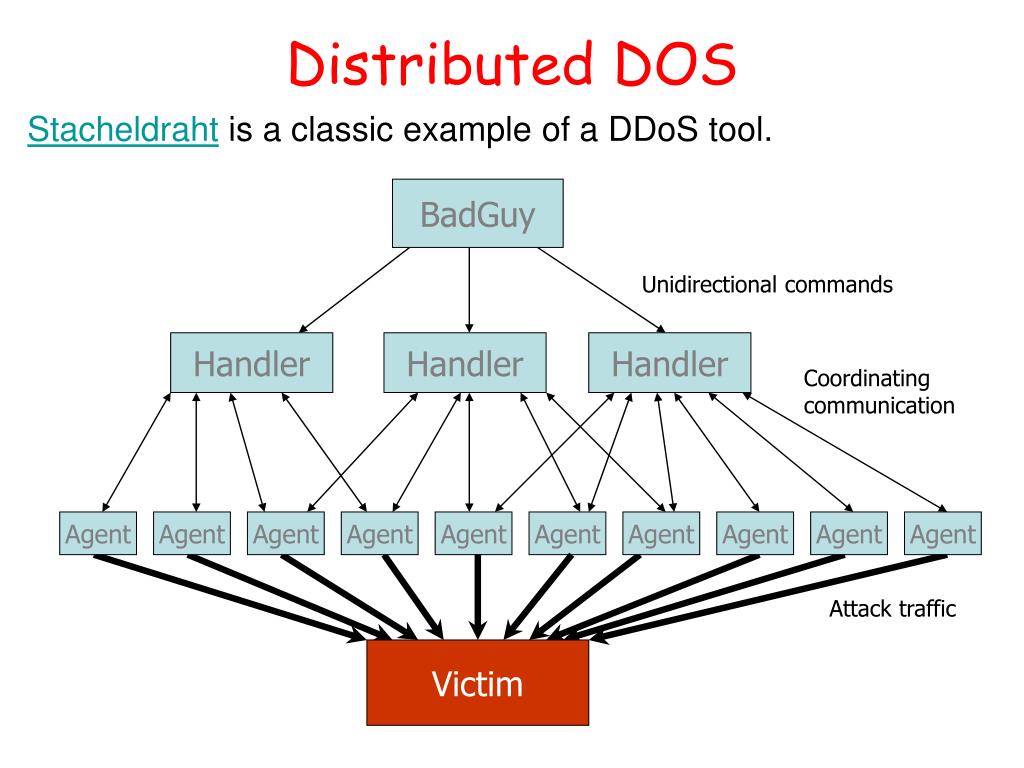 Distributed DOS

Stacheldraht is a classic example of a DDoS tool.

BadGuy

Unidirectional commands

Handler

Handler

Handler

Coordinating communication

Agent Agent Agent Agent Agent Agent Agent Agent Agent Agent

Attack traffic

Victim